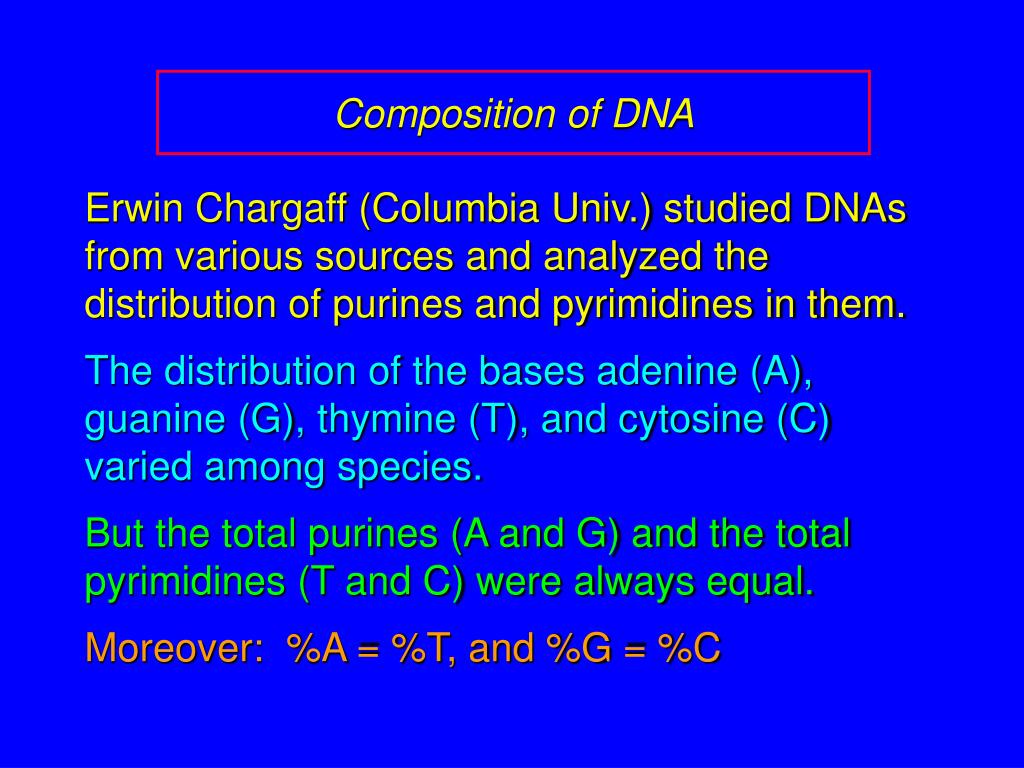 Composition of DNA

Erwin Chargaff (Columbia Univ.) studied DNAs from various sources and analyzed the distribution of purines and pyrimidines in them.

The distribution of the bases adenine (A), guanine (G), thymine (T), and cytosine (C) varied among species.

But the total purines (A and G) and the total pyrimidines (T and C) were always equal.

Moreover: %A = %T, and %G = %C